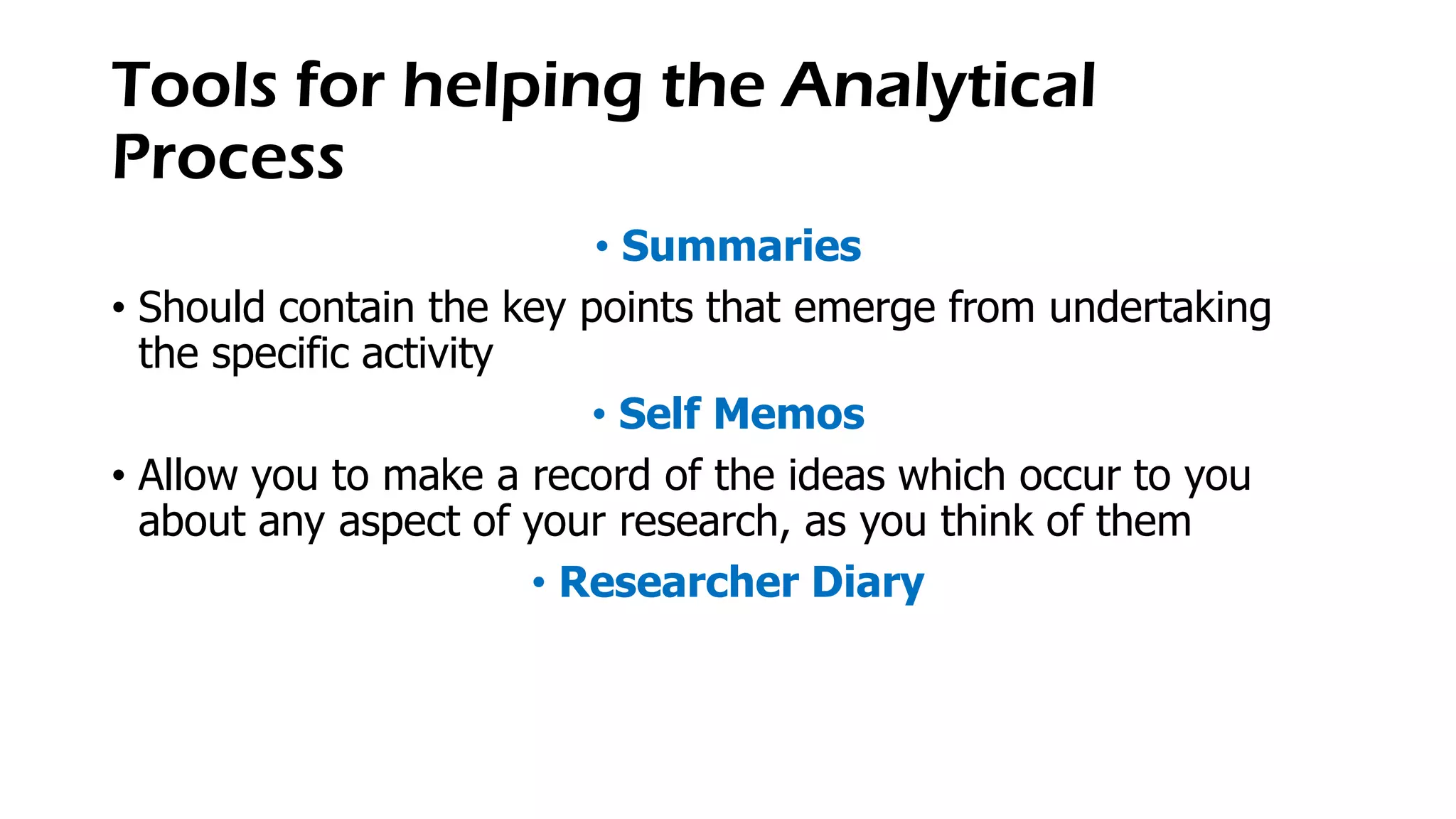 Tools for helping the Analytical Process

• Summaries

• Should contain the key points that emerge from undertaking the specific activity

• Self Memos

• Allow you to make a record of the ideas which occur to you about any aspect of your research, as you think of them

• Researcher Diary